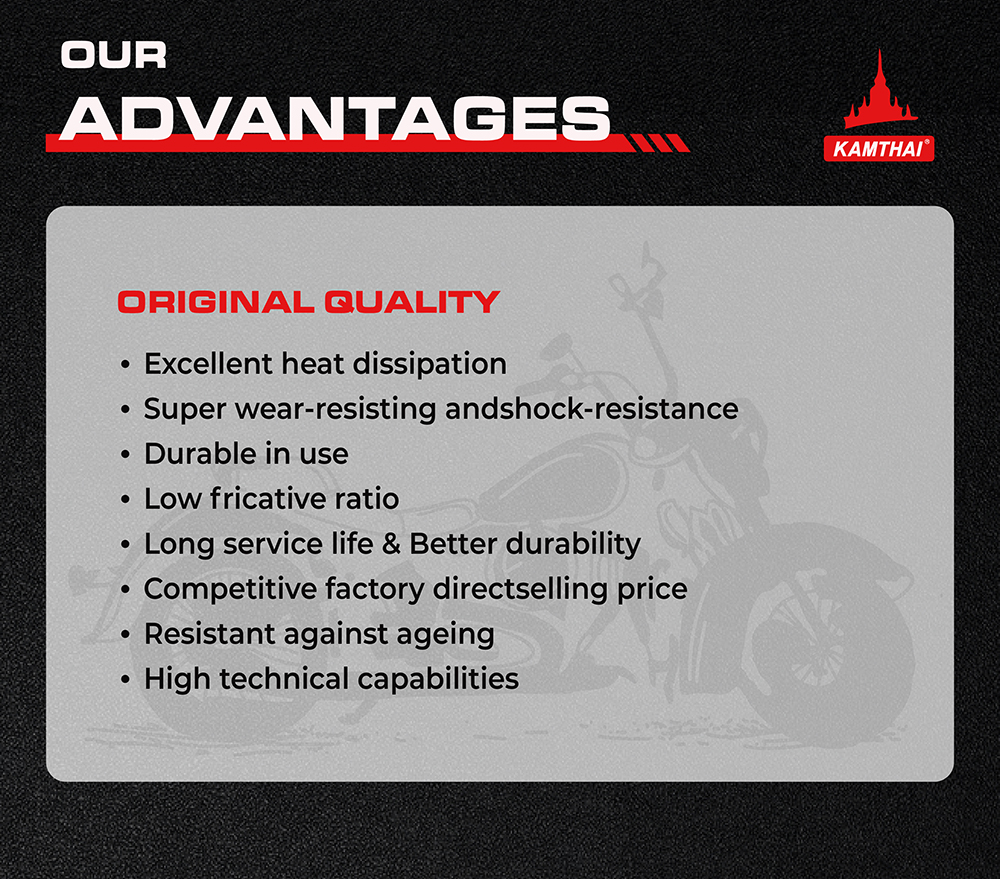 OUR
ADVANTAGES

KAMTHAI®

ORIGINAL QUALITY

• Excellent heat dissipation
• Super wear-resisting andshock-resistance
• Durable in use
• Low fricative ratio
• Long service life & Better durability
• Competitive factory directselling price
• Resistant against ageing
• High technical capabilities